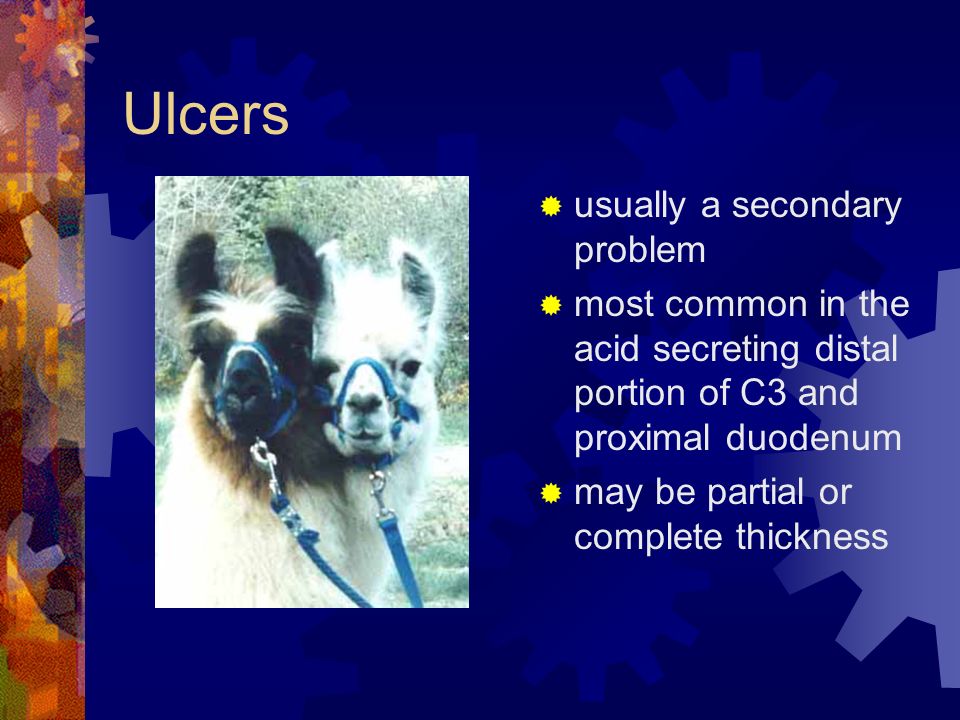 Ulcers

usually a secondary problem

most common in the acid secreting distal portion of C3 and proximal duodenum

may be partial or complete thickness